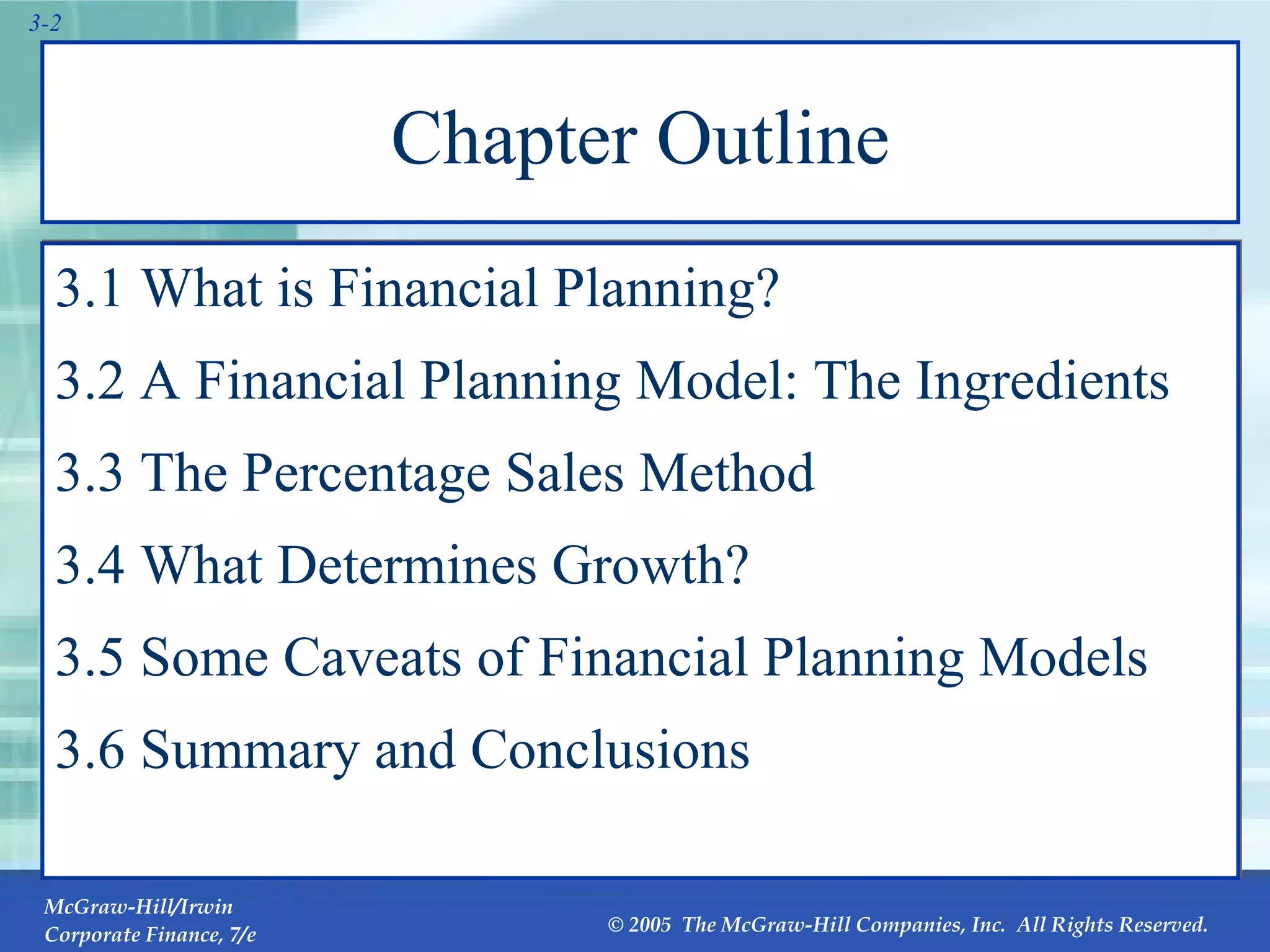 3-2

Chapter Outline

3.1 What is Financial Planning?

3.2 A Financial Planning Model: The Ingredients

3.3 The Percentage Sales Method

3.4 What Determines Growth?

3.5 Some Caveats of Financial Planning Models

3.6 Summary and Conclusions

McGraw-Hill/Irwin
Corporate Finance, 7/e

© 2005 The McGraw-Hill Companies, Inc. All Rights Reserved.